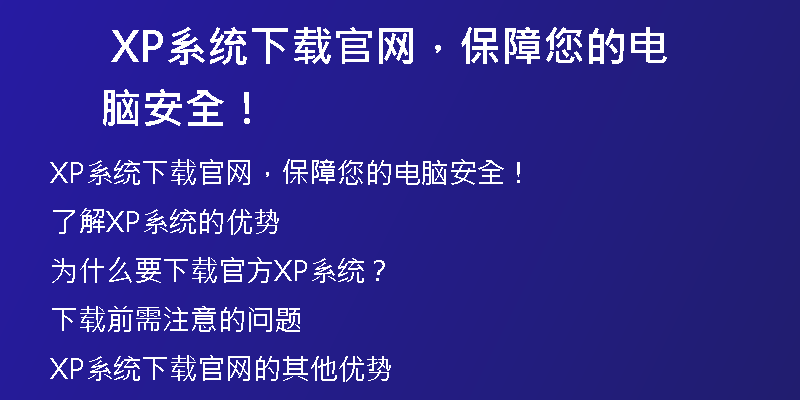 XP系统下载官网，保障您的电脑安全！

XP系统下载官网，保障您的电脑安全！

了解XP系统的优势

为什么要下载官方XP系统？

下载前需注意的问题

XP系统下载官网的其他优势